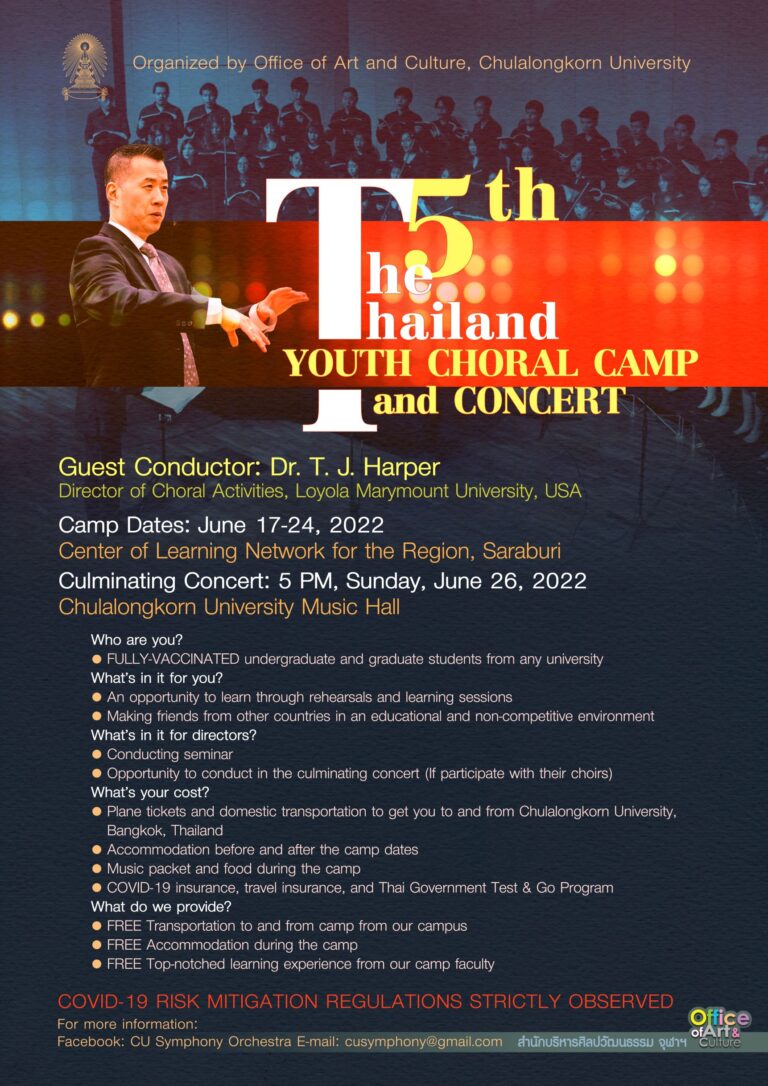 Organized by Office of Art and Culture, Chulalongkorn University

The 5th Thailand YOUTH CHORAL CAMP and CONCERT

Guest Conductor: Dr. T. J. Harper
Director of Choral Activities, Loyola Marymount University, USA

Camp Dates: June 17-24, 2022
Center of Learning Network for the Region, Saraburi

Culminating Concert: 5 PM, Sunday, June 26, 2022
Chulalongkorn University Music Hall

Who are you?
● FULLY-VACCINATED undergraduate and graduate students from any university
What's in it for you?
● An opportunity to learn through rehearsals and learning sessions
● Making friends from other countries in an educational and non-competitive environment
What's in it for directors?
● Conducting seminar
● Opportunity to conduct in the culminating concert (If participate with their choirs)
What's your cost?
● Plane tickets and domestic transportation to get you to and from Chulalongkorn University, Bangkok, Thailand
● Accommodation before and after the camp dates
● Music packet and food during the camp
● COVID-19 insurance, travel insurance, and Thai Government Test & Go Program
What do we provide?
● FREE Transportation to and from camp from our campus
● FREE Accommodation during the camp
● FREE Top-notched learning experience from our camp faculty

COVID-19 RISK MITIGATION REGULATIONS STRICTLY OBSERVED
For more information:
Facebook: CU Symphony Orchestra E-mail: cusymphony@gmail.com สำนักบริหารศิลปวัฒนธรรม จุฬาฯ
Office of Art & Culture